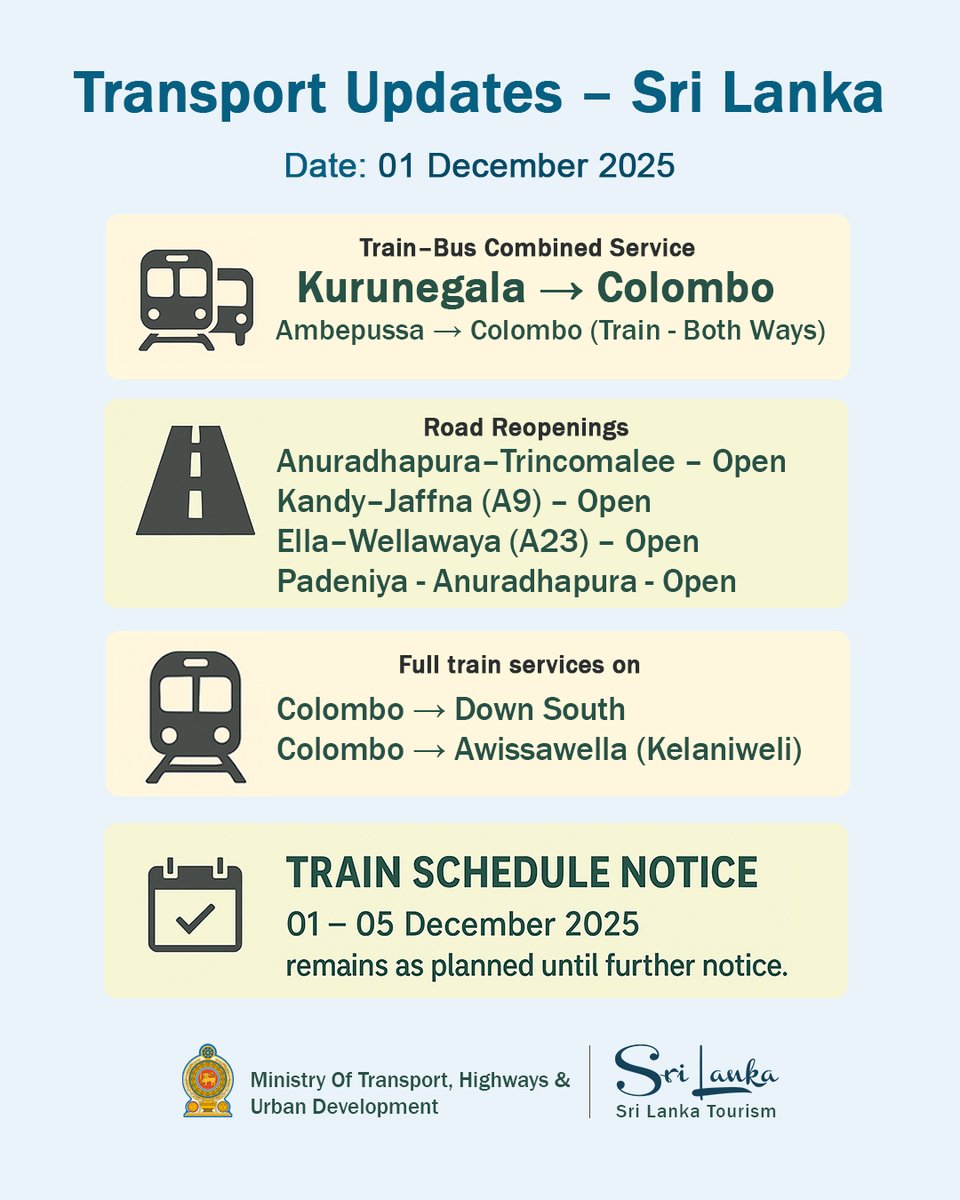 Transport Updates – Sri Lanka

Date: 01 December 2025

Train–Bus Combined Service

Kurunegala → Colombo

Ambepussa → Colombo (Train - Both Ways)

Road Reopenings

Anuradhapura–Trincomalee – Open

Kandy–Jaffna (A9) – Open

Ella–Wellawaya (A23) – Open

Padeniya - Anuradhapura - Open

Full train services on

Colombo → Down South

Colombo → Awissawella (Kelaniweli)

TRAIN SCHEDULE NOTICE

01 – 05 December 2025

remains as planned until further notice.

Ministry Of Transport, Highways & Urban Development

Sri Lanka

Sri Lanka Tourism